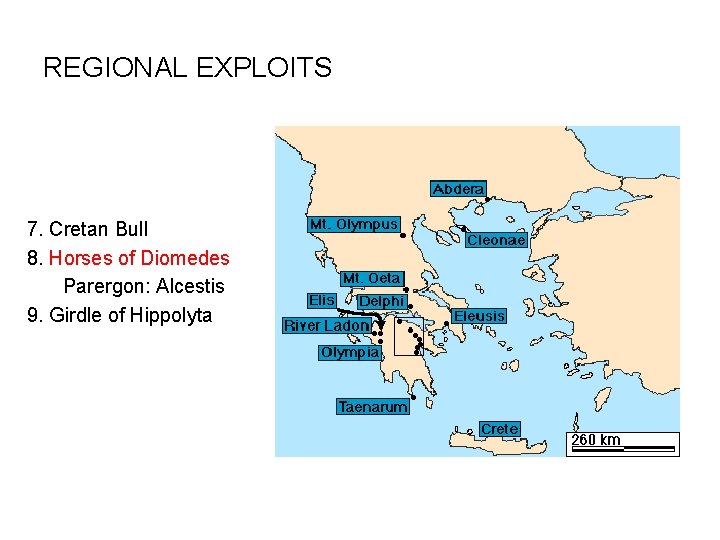 REGIONAL EXPLOITS

7. Cretan Bull
8. Horses of Diomedes
Parergon: Alcestis
9. Girdle of Hippolyta

Abdera
Mt. Olympus
Cleonae
Mt. Oeta
Elis
Delphi
Eleusis
River Ladon
Olympia
Taenarum
Crete
260 km